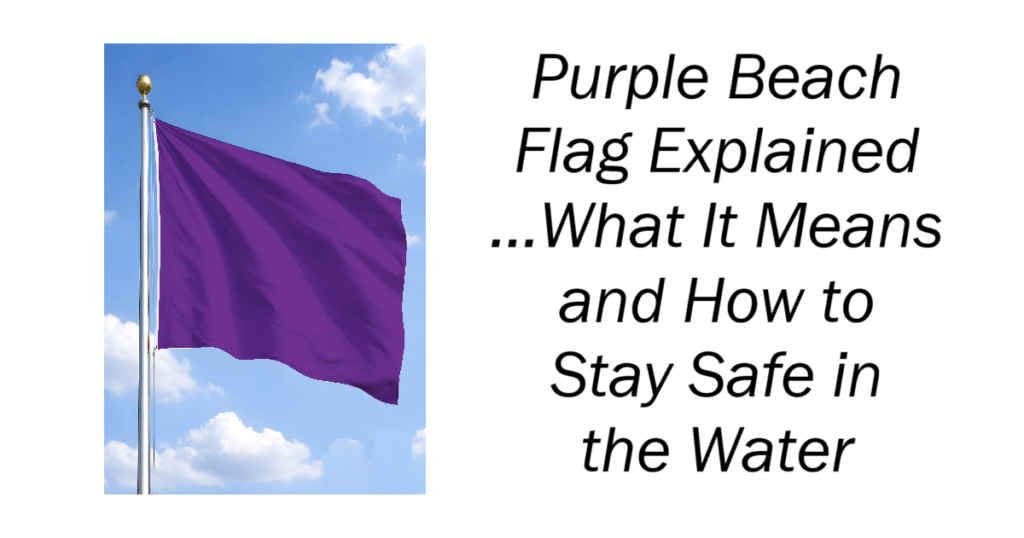 Purple Beach Flag Explained ...What It Means and How to Stay Safe in the Water